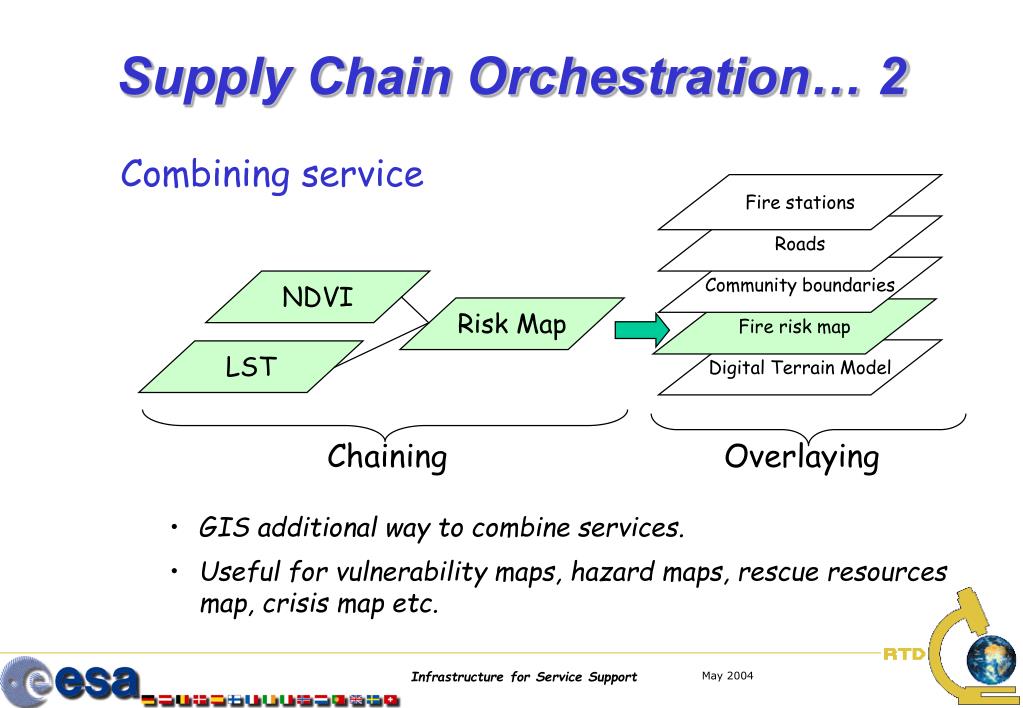 Supply Chain Orchestration… 2

Combining service

NDVI

LST

Risk Map

Fire stations

Roads

Community boundaries

Fire risk map

Digital Terrain Model

Chaining

Overlaying

• GIS additional way to combine services.

• Useful for vulnerability maps, hazard maps, rescue resources map, crisis map etc.

esa

Infrastructure for Service Support

May 2004

RTD